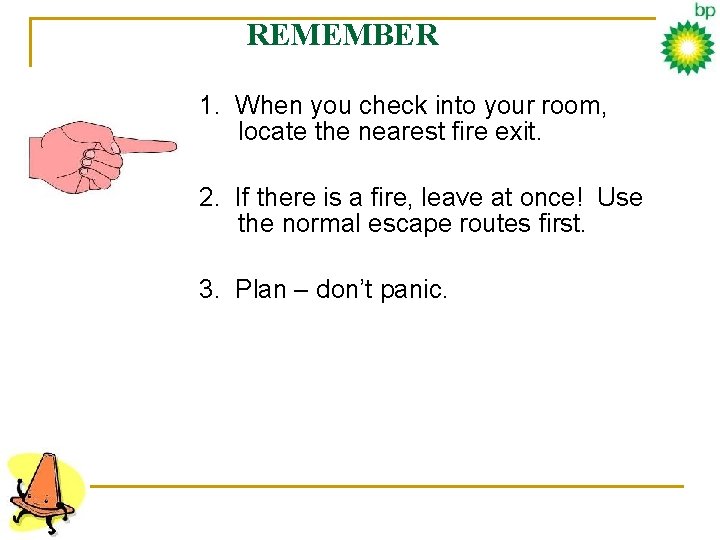 REMEMBER

bp

1. When you check into your room, locate the nearest fire exit.

2. If there is a fire, leave at once! Use the normal escape routes first.

3. Plan – don't panic.